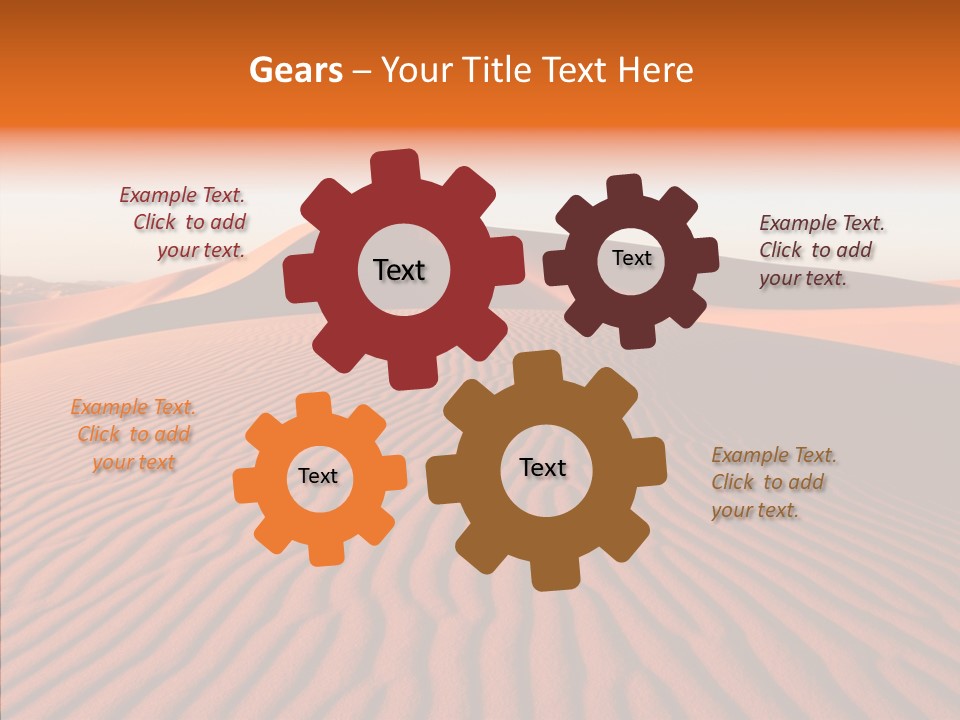 Gears – Your Title Text Here

Example Text. Click to add your text.

Text

Text

Example Text. Click to add your text.

Example Text. Click to add your text

Text

Text

Example Text. Click to add your text.